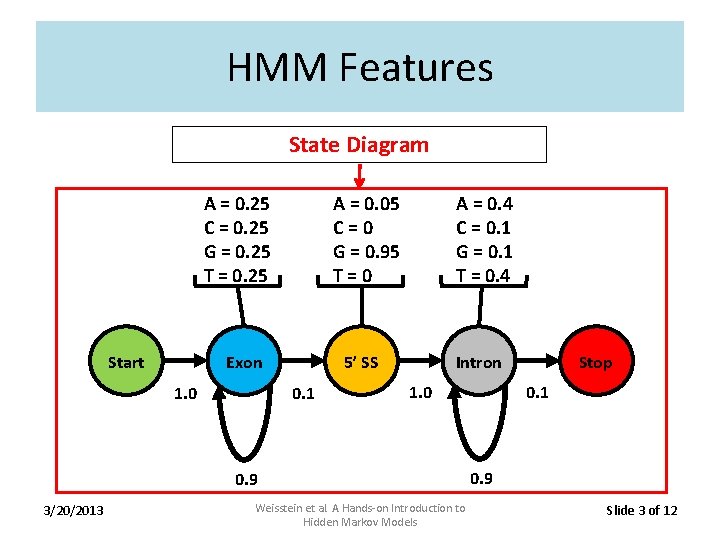 HMM Features

State Diagram

A = 0.25
C = 0.25
G = 0.25
T = 0.25

A = 0.05
C = 0
G = 0.95
T = 0

A = 0.4
C = 0.1
G = 0.1
T = 0.4

Start

Exon

5' SS

Intron

Stop

1.0

0.1

1.0

0.1

0.9

0.9

3/20/2013

Weisstein et al A Hands-on Introduction to Hidden Markov Models

Slide 3 of 12